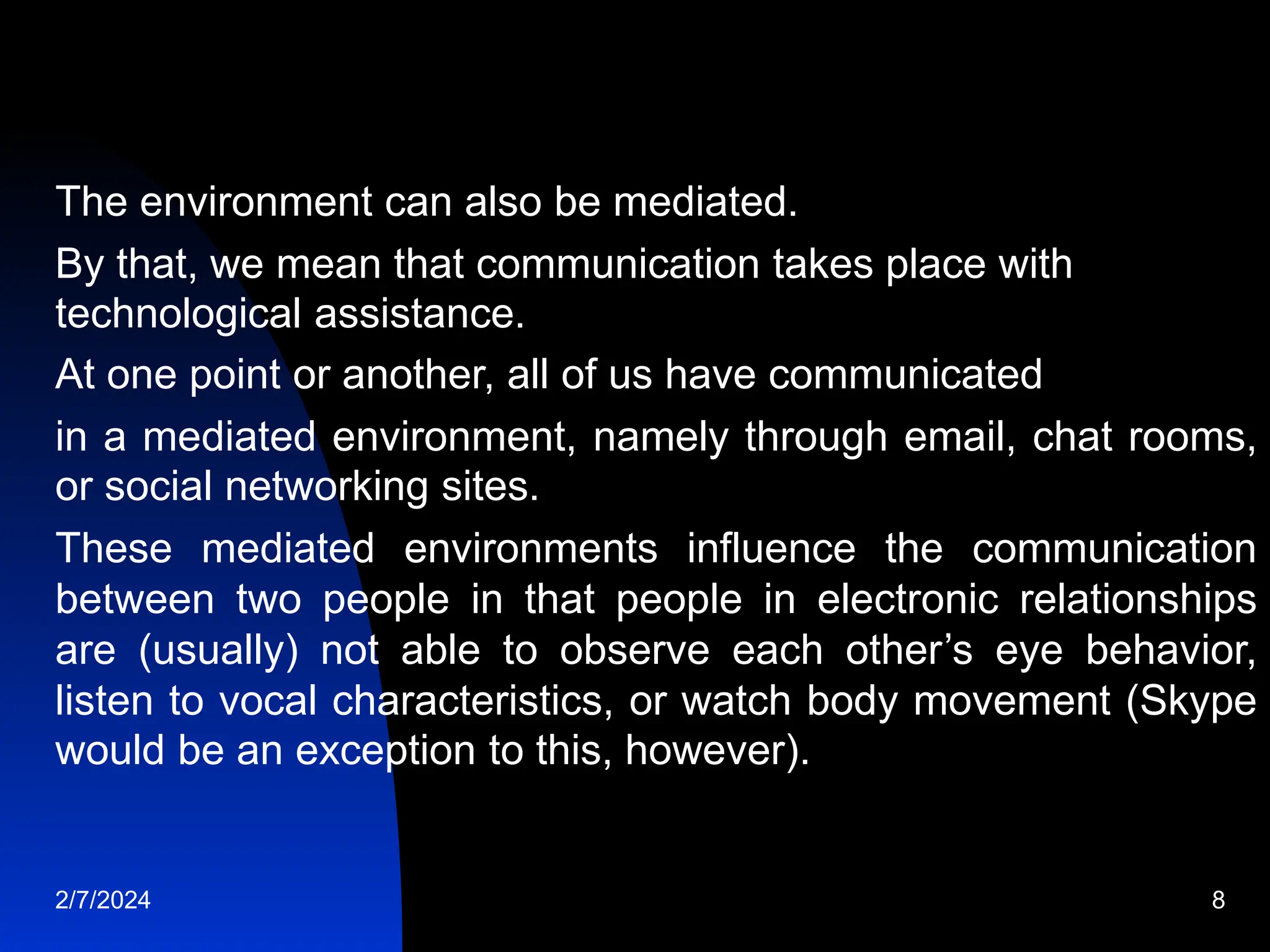 The environment can also be mediated.

By that, we mean that communication takes place with technological assistance.

At one point or another, all of us have communicated

in a mediated environment, namely through email, chat rooms, or social networking sites.

These mediated environments influence the communication between two people in that people in electronic relationships are (usually) not able to observe each other’s eye behavior, listen to vocal characteristics, or watch body movement (Skype would be an exception to this, however).

2/7/2024

8